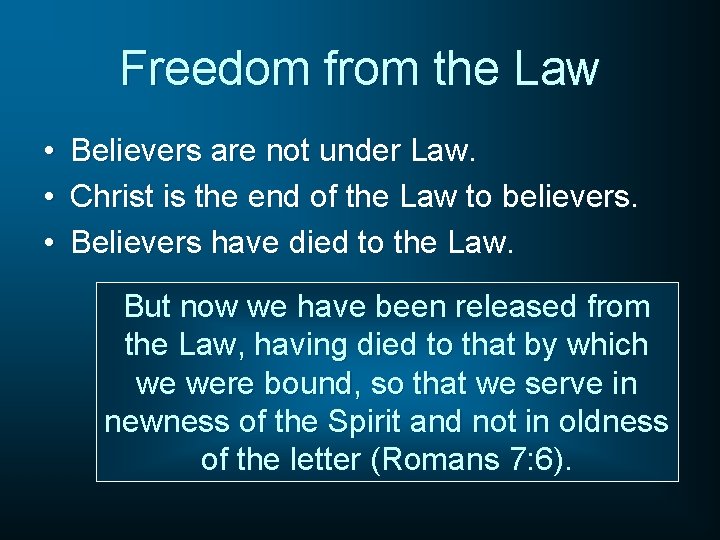 Freedom from the Law

• Believers are not under Law.
• Christ is the end of the Law to believers.
• Believers have died to the Law.

But now we have been released from the Law, having died to that by which we were bound, so that we serve in newness of the Spirit and not in oldness of the letter (Romans 7:6).